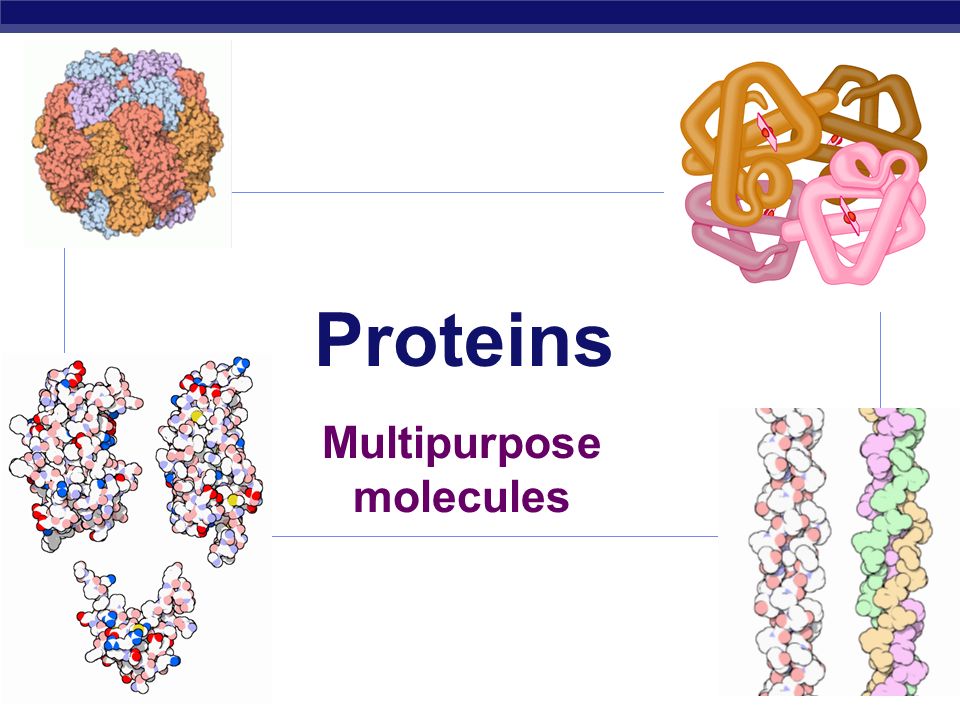 Proteins

Multipurpose molecules